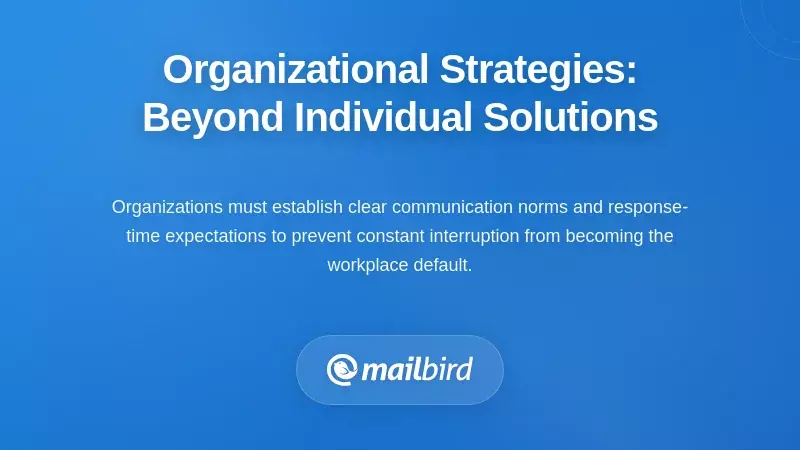 Organizational Strategies: Beyond Individual Solutions

Organizations must establish clear communication norms and response-time expectations to prevent constant interruption from becoming the workplace default.

mailbird